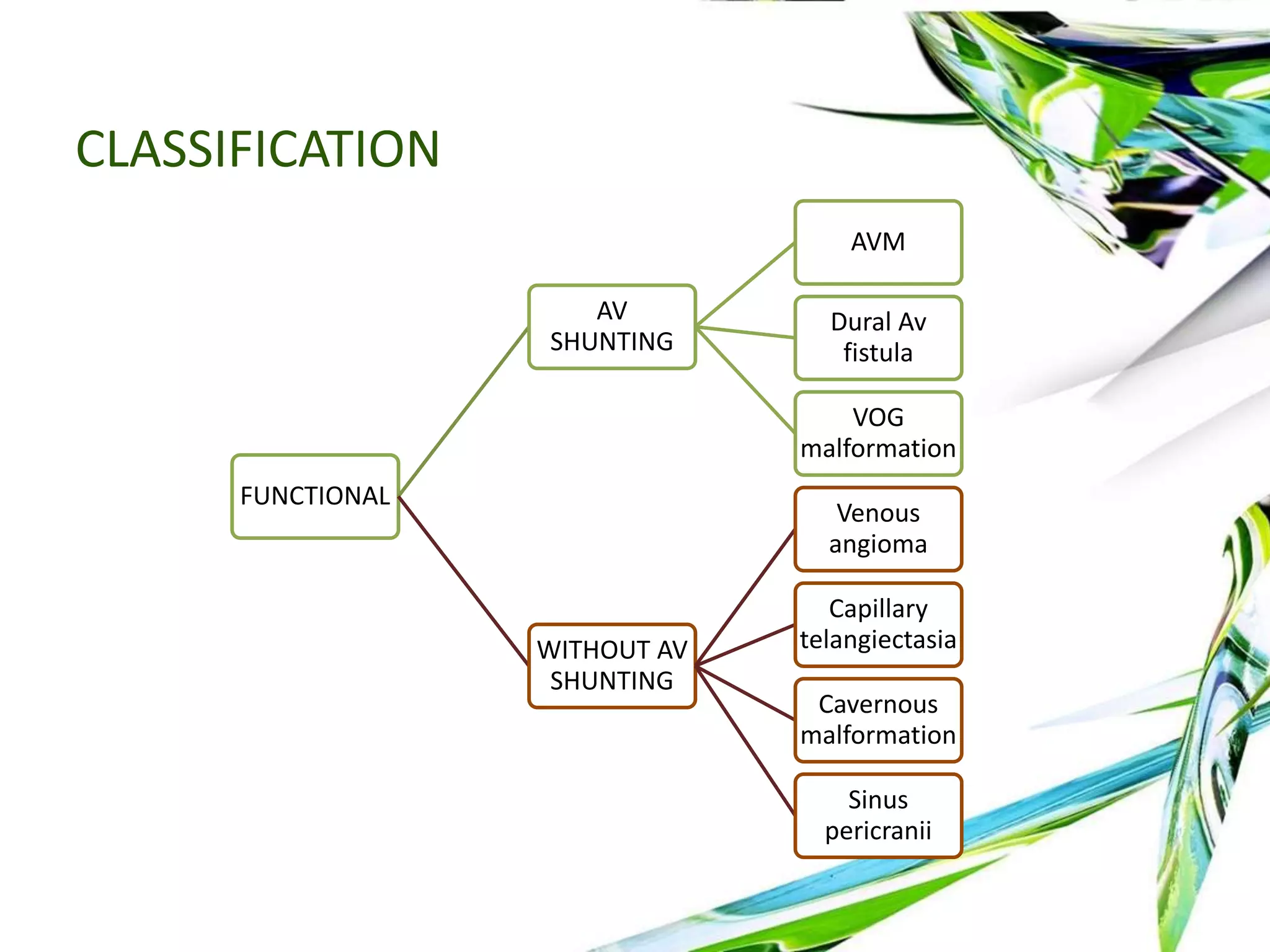 CLASSIFICATION

FUNCTIONAL

AV SHUNTING

AVM

Dural Av fistula

VOG malformation

WITHOUT AV SHUNTING

Venous angioma

Capillary telangiectasia

Cavernous malformation

Sinus pericranii